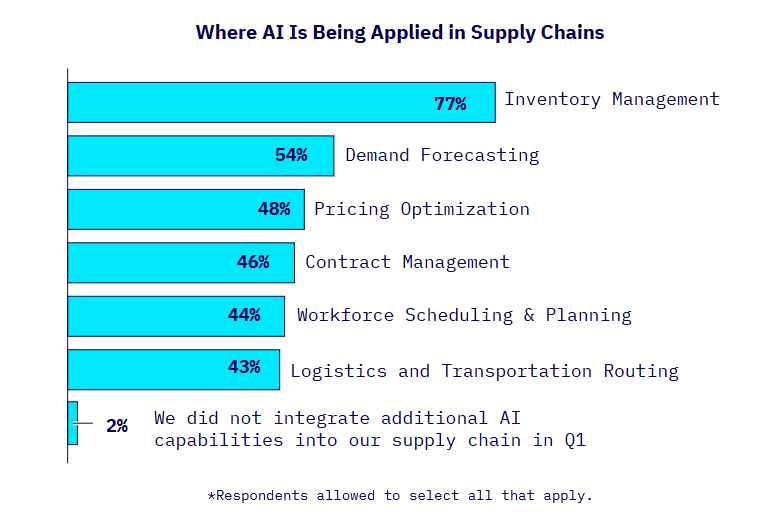 Where AI Is Being Applied in Supply Chains

77% Inventory Management

54% Demand Forecasting

48% Pricing Optimization

46% Contract Management

44% Workforce Scheduling & Planning

43% Logistics and Transportation Routing

2% We did not integrate additional AI capabilities into our supply chain in Q1

*Respondents allowed to select all that apply.